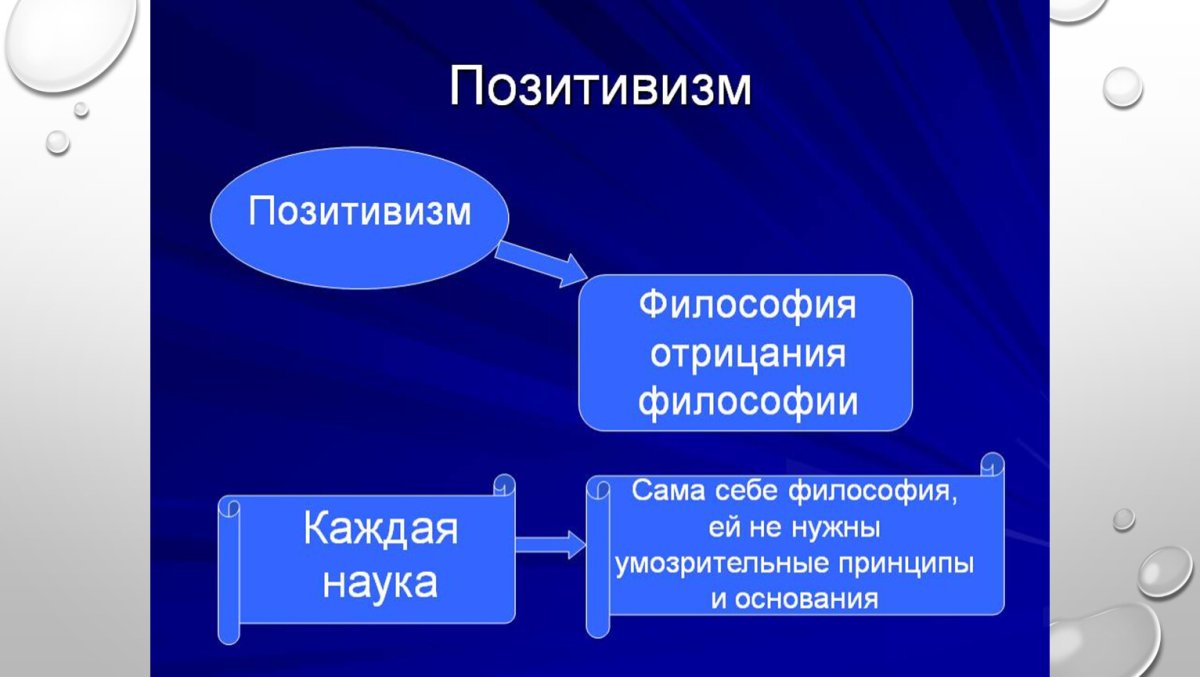 Позитивизм

Позитивизм

Философия отрицания философии

Каждая наука

Сама себе философия, ей не нужны умозрительные принципы и основания